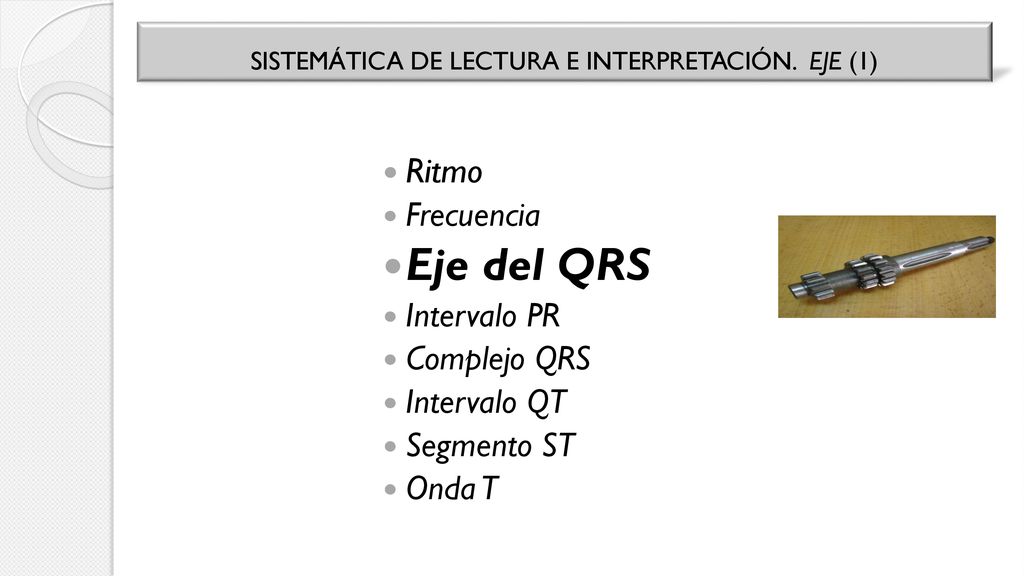 SISTEMÁTICA DE LECTURA E INTERPRETACIÓN. EJE (1)

- Ritmo
- Frecuencia
- Eje del QRS
- Intervalo PR
- Complejo QRS
- Intervalo QT
- Segmento ST
- Onda T